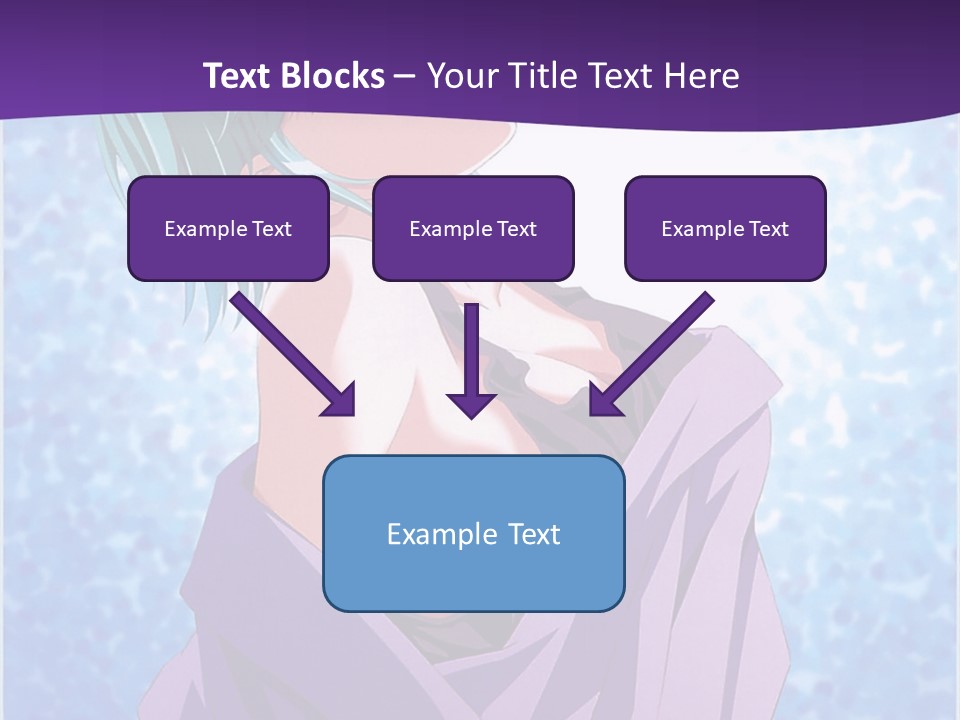 Text Blocks – Your Title Text Here

Example Text

Example Text

Example Text

Example Text